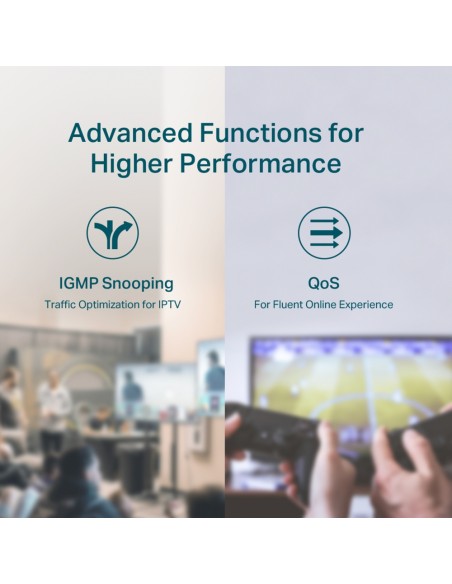 Advanced Functions for Higher Performance

IGMP Snooping
Traffic Optimization for IPTV

QoS
For Fluent Online Experience